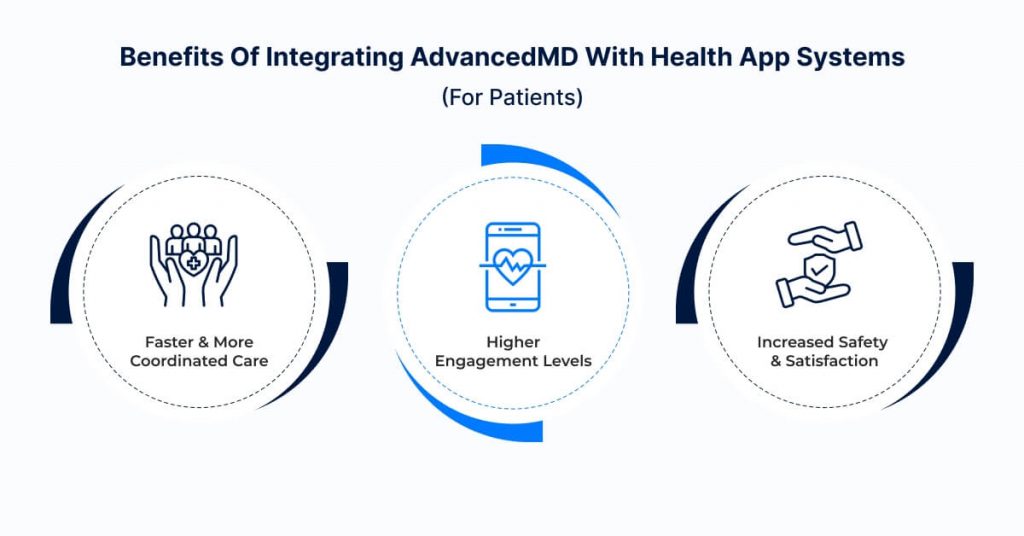 Benefits Of Integrating AdvancedMD With Health App Systems
(For Patients)

Faster & More Coordinated Care

Higher Engagement Levels

Increased Safety & Satisfaction